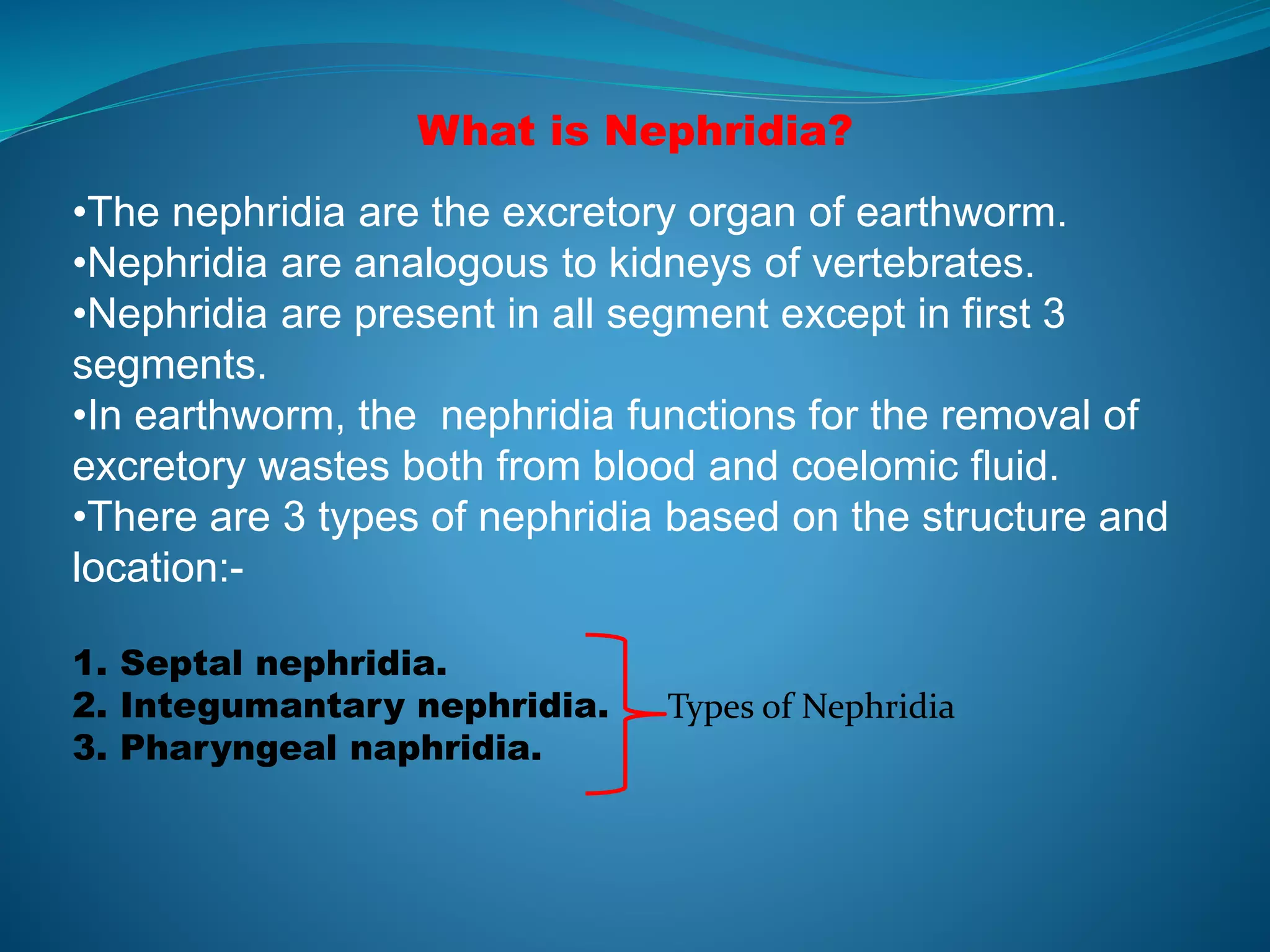 What is Nephridia?

•The nephridia are the excretory organ of earthworm.
•Nephridia are analogous to kidneys of vertebrates.
•Nephridia are present in all segment except in first 3 segments.
•In earthworm, the nephridia functions for the removal of excretory wastes both from blood and coelomic fluid.
•There are 3 types of nephridia based on the structure and location:-

1. Septal nephridia.
2. Integumantary nephridia.
3. Pharyngeal naphridia.

Types of Nephridia